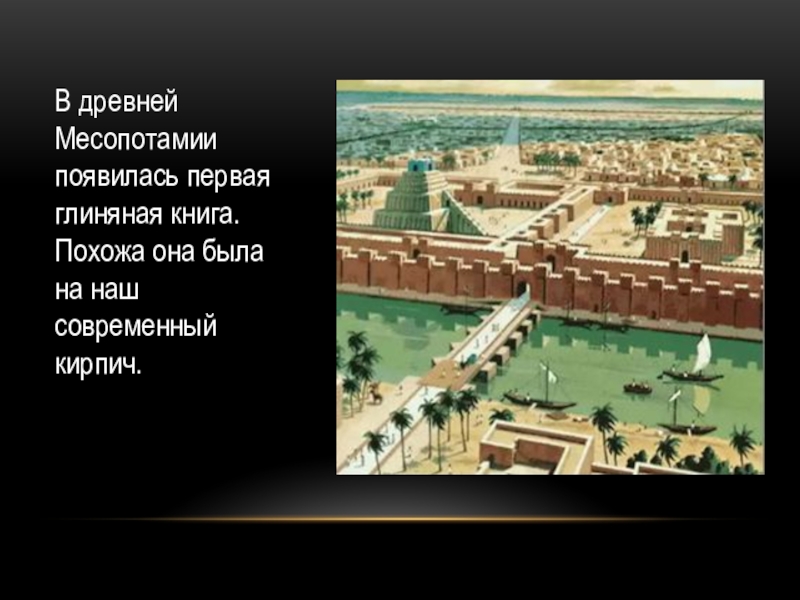 В древней Месопотамии появилась первая глиняная книга. Похожа она была на наш современный кирпич.